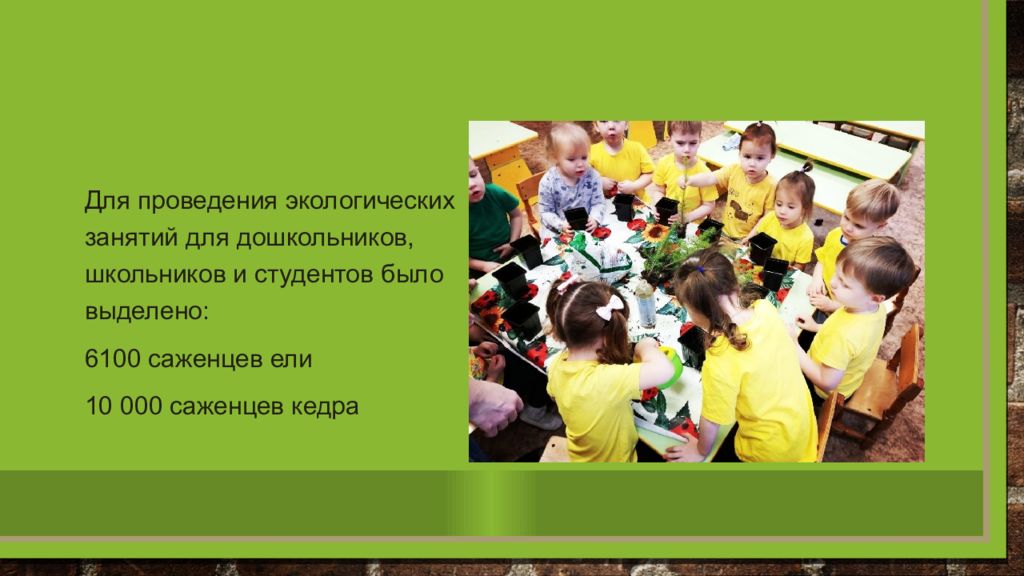 Для проведения экологических занятий для дошкольников, школьников и студентов было выделено:

6100 саженцев ели

10 000 саженцев кедра